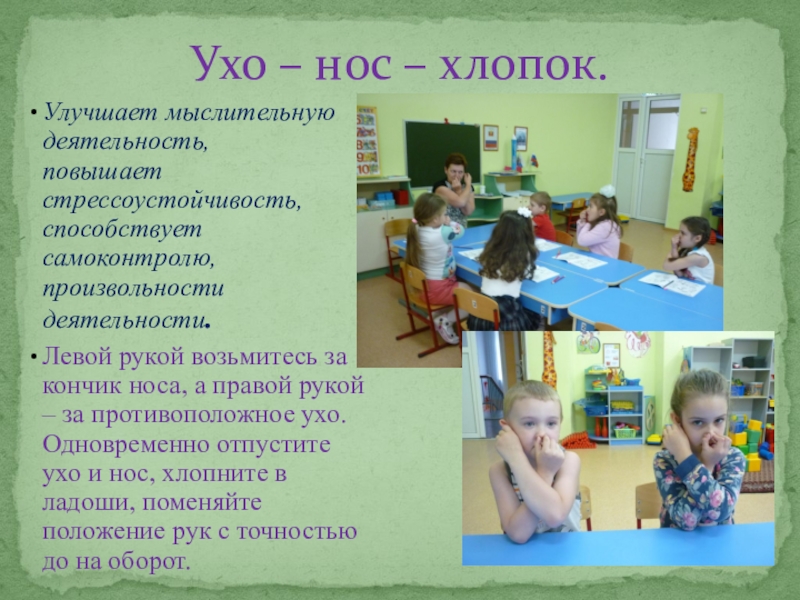 Ухо – нос – хлопок.

• Улучшает мыслительную деятельность, повышает стрессоустойчивость, способствует самоконтролю, произвольности деятельности.

• Левой рукой возьмитесь за кончик носа, а правой рукой – за противоположное ухо. Одновременно отпустите ухо и нос, хлопните в ладоши, поменяйте положение рук с точностью до на оборот.